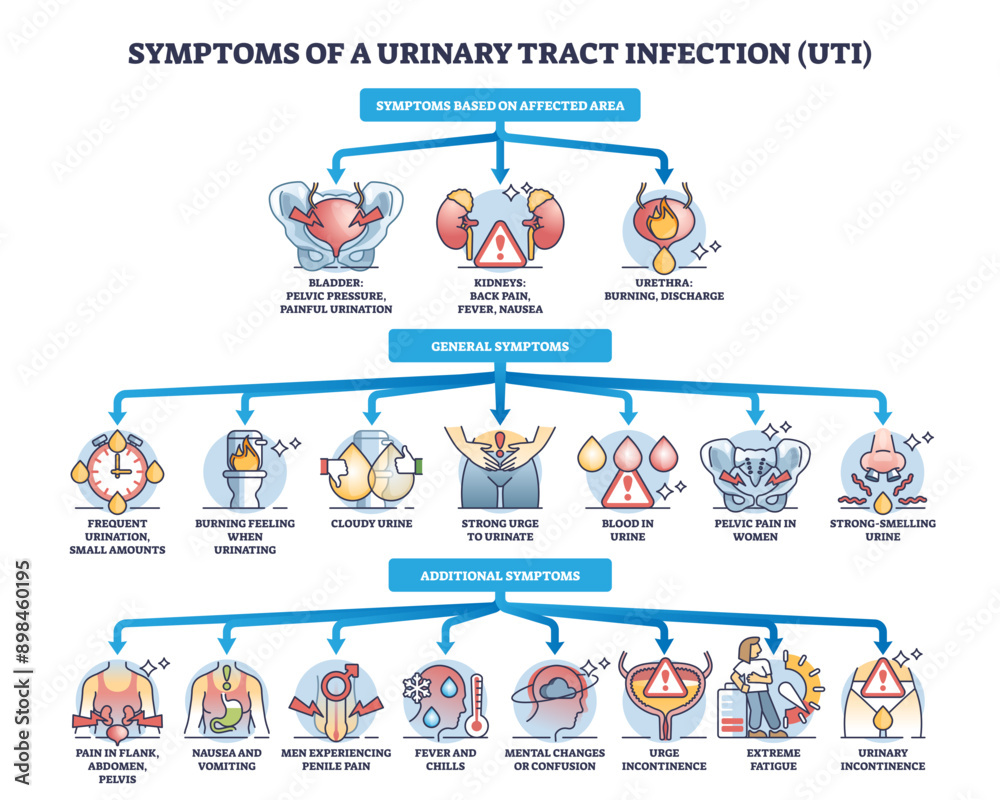 SYMPTOMS OF A URINARY TRACT INFECTION (UTI)

SYMPTOMS BASED ON AFFECTED AREA

BLADDER: PELVIC PRESSURE, PAINFUL URINATION

KIDNEYS: BACK PAIN, FEVER, NAUSEA

URETHRA: BURNING, DISCHARGE

GENERAL SYMPTOMS

FREQUENT URINATION, SMALL AMOUNTS

BURNING FEELING WHEN URINATING

CLOUDY URINE

STRONG URGE TO URINATE

BLOOD IN URINE

PELVIC PAIN IN WOMEN

STRONG-SMELLING URINE

ADDITIONAL SYMPTOMS

PAIN IN FLANK, ABDOMEN, PELVIS

NAUSEA AND VOMITING

MEN EXPERIENCING PENILE PAIN

FEVER AND CHILLS

MENTAL CHANGES OR CONFUSION

URGE INCONTINENCE

EXTREME FATIGUE

URINARY INCONTINENCE

Adobe Stock | #898460195